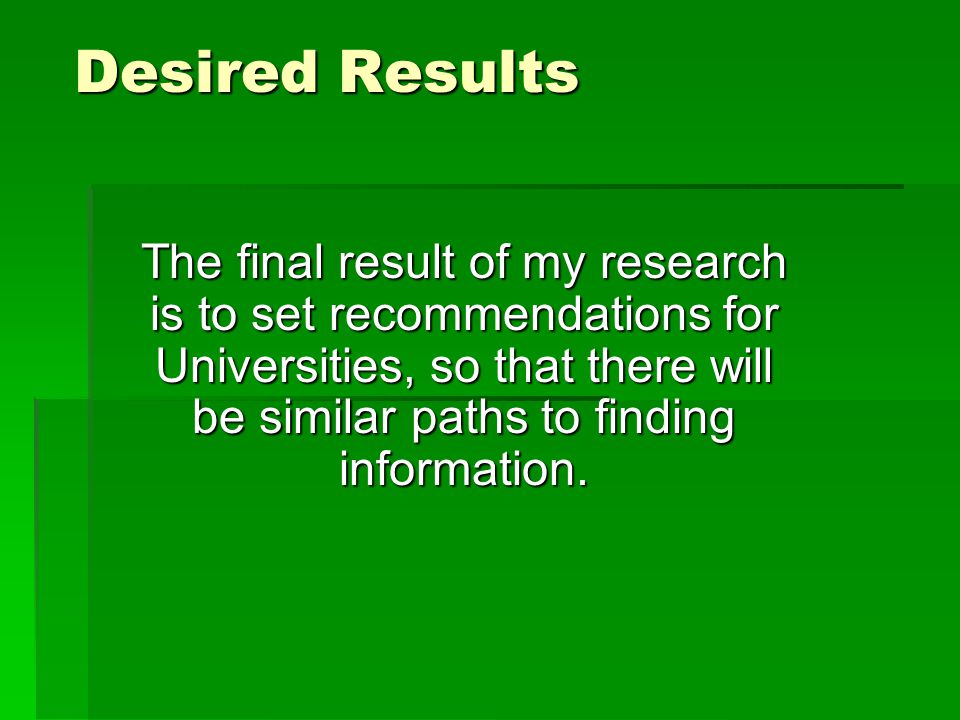 Desired Results

The final result of my research is to set recommendations for Universities, so that there will be similar paths to finding information.